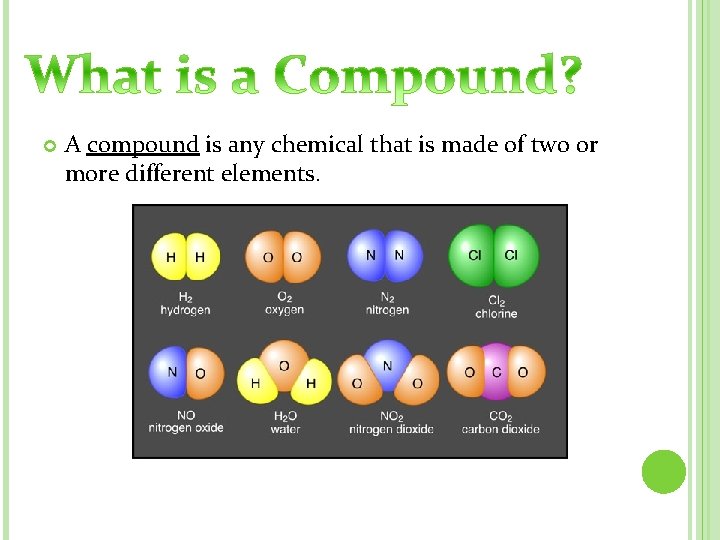 What is a Compound?

A compound is any chemical that is made of two or more different elements.

H H
$H_2$
hydrogen

O O
$O_2$
oxygen

N N
$N_2$
nitrogen

Cl Cl
$Cl_2$
chlorine

N O
NO
nitrogen oxide

O H H
$H_2O$
water

N O O
$NO_2$
nitrogen dioxide

O C O
$CO_2$
carbon dioxide